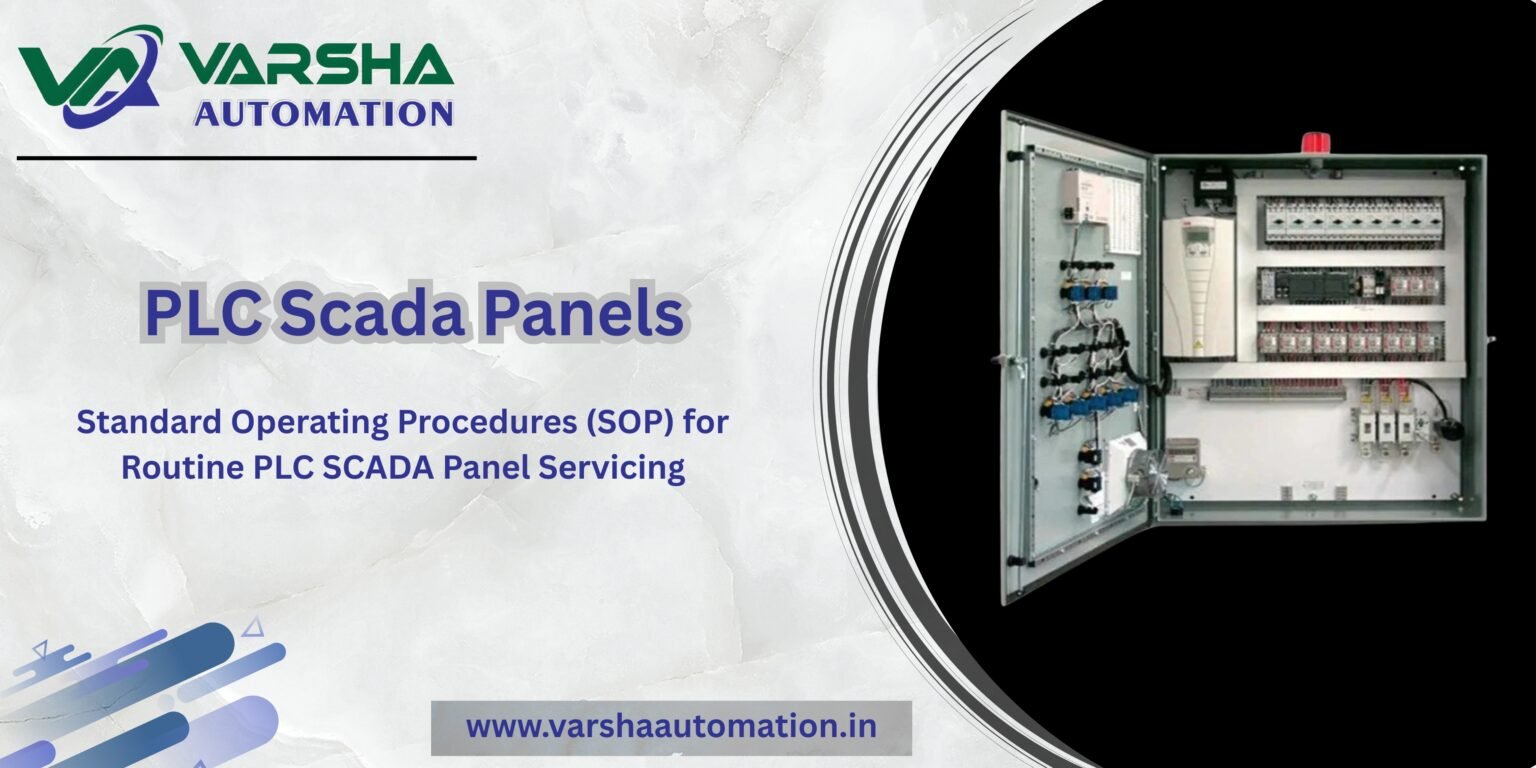 VARSHA
AUTOMATION

PLC Scada Panels

Standard Operating Procedures (SOP) for Routine PLC SCADA Panel Servicing

www.varshaautomation.in